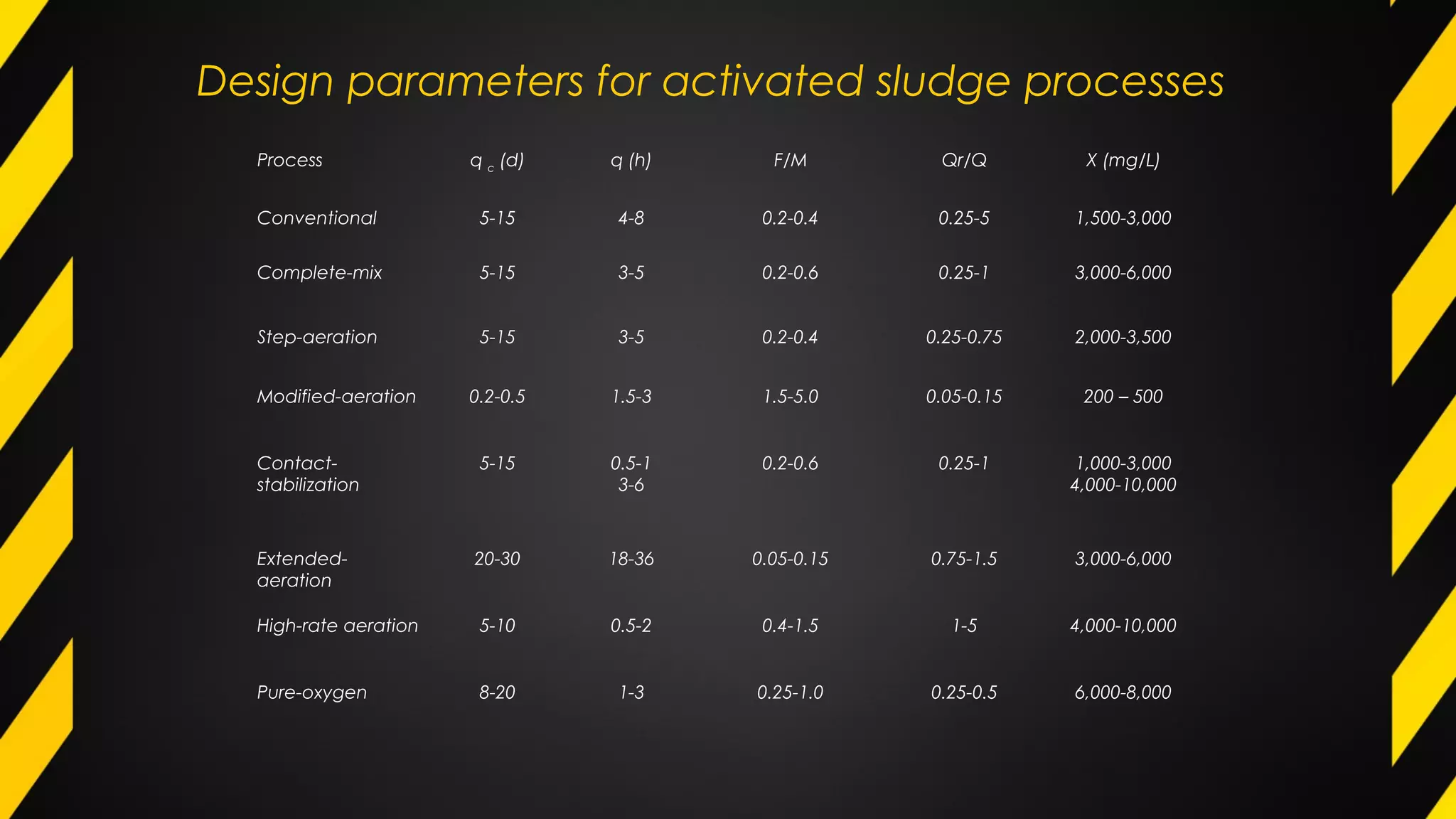 Design parameters for activated sludge processes

| Process | $q_c$ (d) | q (h) | F/M | Qr/Q | X (mg/L) |
|---|---|---|---|---|---|
| Conventional | 5-15 | 4-8 | 0.2-0.4 | 0.25-5 | 1,500-3,000 |
| Complete-mix | 5-15 | 3-5 | 0.2-0.6 | 0.25-1 | 3,000-6,000 |
| Step-aeration | 5-15 | 3-5 | 0.2-0.4 | 0.25-0.75 | 2,000-3,500 |
| Modified-aeration | 0.2-0.5 | 1.5-3 | 1.5-5.0 | 0.05-0.15 | 200 – 500 |
| Contact-stabilization | 5-15 | 0.5-1 3-6 | 0.2-0.6 | 0.25-1 | 1,000-3,000 4,000-10,000 |
| Extended-aeration | 20-30 | 18-36 | 0.05-0.15 | 0.75-1.5 | 3,000-6,000 |
| High-rate aeration | 5-10 | 0.5-2 | 0.4-1.5 | 1-5 | 4,000-10,000 |
| Pure-oxygen | 8-20 | 1-3 | 0.25-1.0 | 0.25-0.5 | 6,000-8,000 |